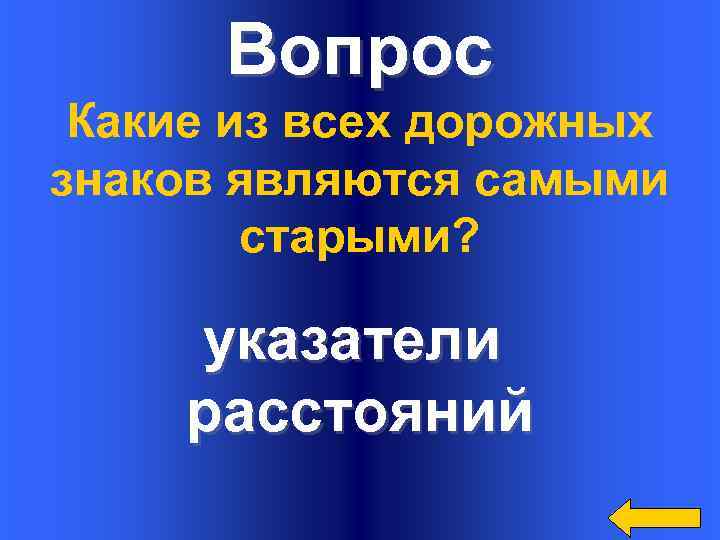 Вопрос

Какие из всех дорожных знаков являются самыми старыми?

указатели расстояний